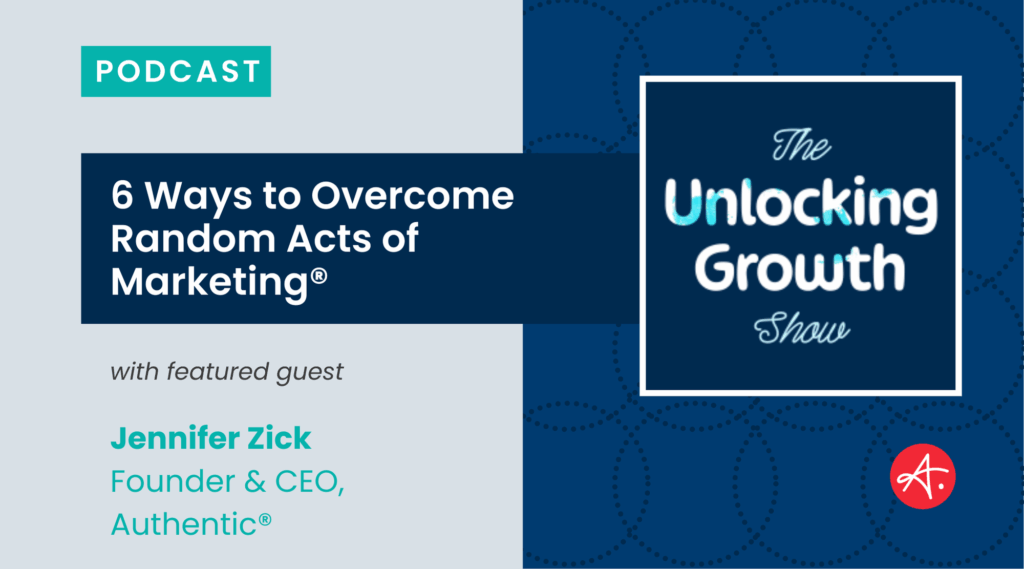 PODCAST

6 Ways to Overcome Random Acts of Marketing®

with featured guest

Jennifer Zick
Founder & CEO, Authentic®

The Unlocking Growth Show

A.